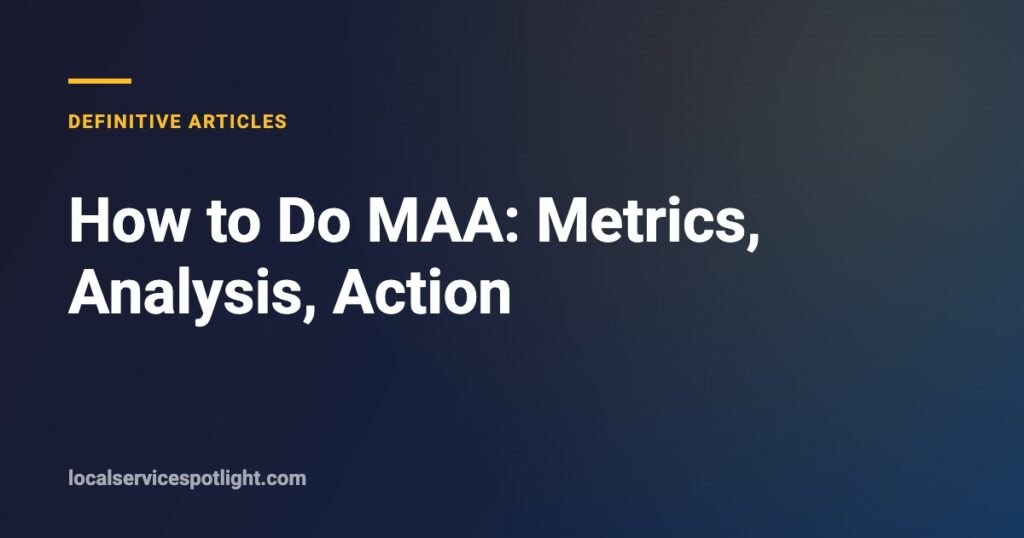 DEFINITIVE ARTICLES

How to Do MAA: Metrics, Analysis, Action

localservicespotlight.com